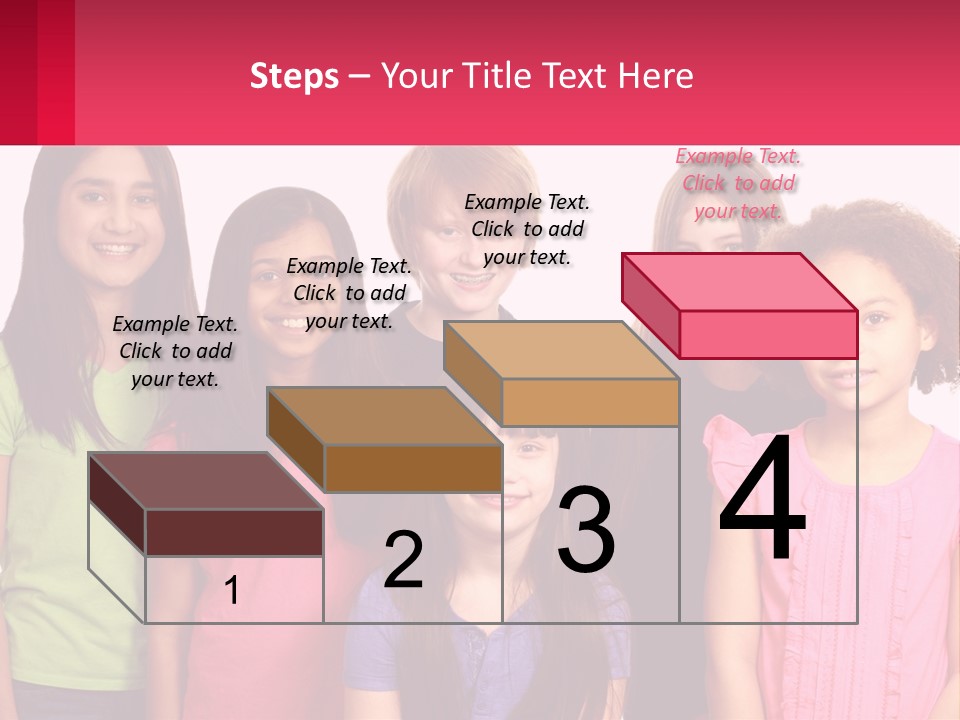 Steps – Your Title Text Here

Example Text. Click to add your text.

Example Text. Click to add your text.

Example Text. Click to add your text.

Example Text. Click to add your text.

1

2

3

4